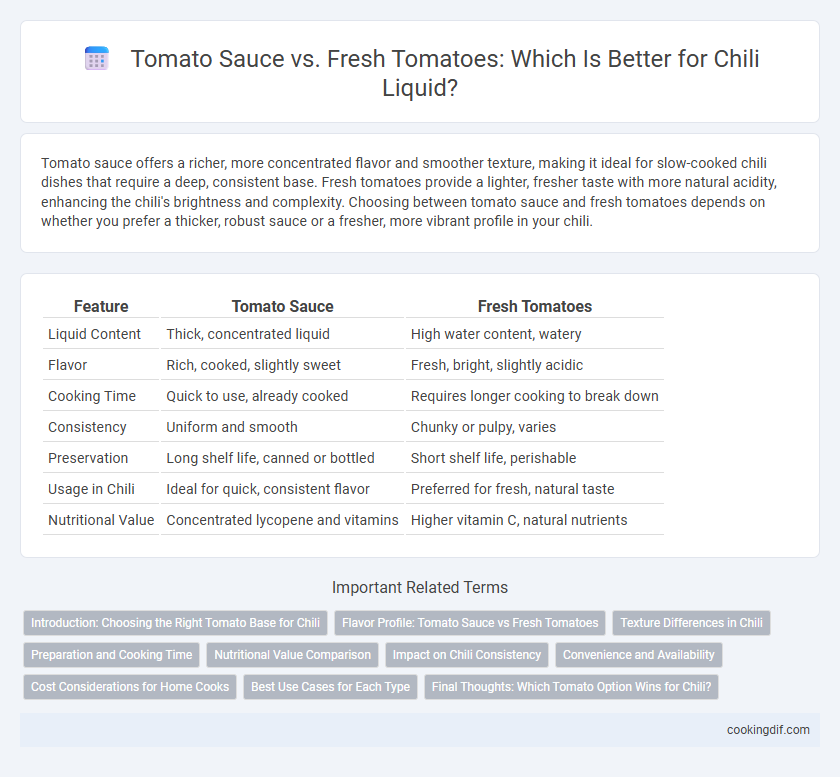 Tomato Sauce vs. Fresh Tomatoes: Which Is Better for Chili Liquid?

Tomato sauce offers a richer, more concentrated flavor and smoother texture, making it ideal for slow-cooked chili dishes that require a deep, consistent base. Fresh tomatoes provide a lighter, fresher taste with more natural acidity, enhancing the chili's brightness and complexity. Choosing between tomato sauce and fresh tomatoes depends on whether you prefer a thicker, robust sauce or a fresher, more vibrant profile in your chili.

| Feature | Tomato Sauce | Fresh Tomatoes |
|---|---|---|
| Liquid Content | Thick, concentrated liquid | High water content, watery |
| Flavor | Rich, cooked, slightly sweet | Fresh, bright, slightly acidic |
| Cooking Time | Quick to use, already cooked | Requires longer cooking to break down |
| Consistency | Uniform and smooth | Chunky or pulpy, varies |
| Preservation | Long shelf life, canned or bottled | Short shelf life, perishable |
| Usage in Chili | Ideal for quick, consistent flavor | Preferred for fresh, natural taste |
| Nutritional Value | Concentrated lycopene and vitamins | Higher vitamin C, natural nutrients |

Important Related Terms

Introduction: Choosing the Right Tomato Base for Chili
Flavor Profile: Tomato Sauce vs Fresh Tomatoes
Texture Differences in Chili
Preparation and Cooking Time
Nutritional Value Comparison
Impact on Chili Consistency
Convenience and Availability
Cost Considerations for Home Cooks
Best Use Cases for Each Type
Final Thoughts: Which Tomato Option Wins for Chili?

cookingdif.com